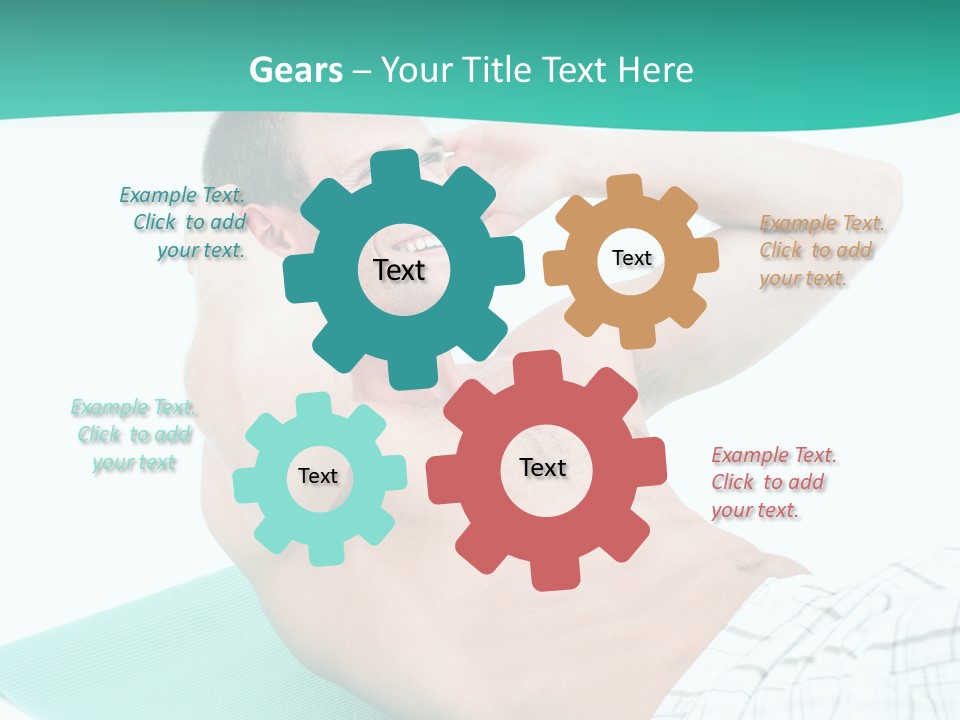 Gears – Your Title Text Here

Example Text. Click to add your text.

Text

Text

Example Text. Click to add your text.

Example Text. Click to add your text

Text

Text

Example Text. Click to add your text.